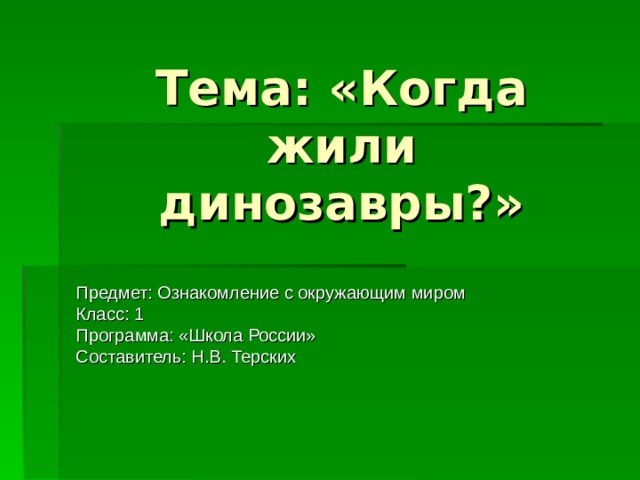 Тема: «Когда жили динозавры?»

Предмет: Ознакомление с окружающим миром
Класс: 1
Программа: «Школа России»
Составитель: Н.В. Терских